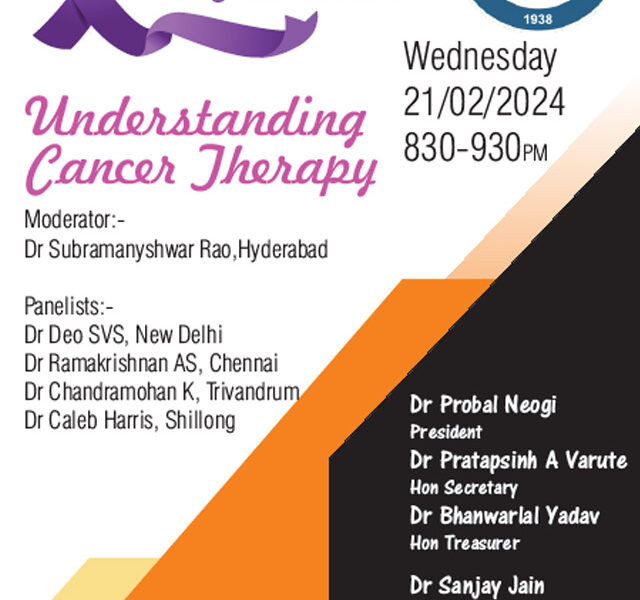 1938

Wednesday
21/02/2024
830-930PM

Understanding Cancer Therapy

Moderator:-
Dr Subramanyshwar Rao,Hyderabad

Panelists:-
Dr Deo SVS, New Delhi
Dr Ramakrishnan AS, Chennai
Dr Chandramohan K, Trivandrum
Dr Caleb Harris, Shillong

Dr Probal Neogi
President
Dr Pratapsinh A Varute
Hon Secretary
Dr Bhanwarlal Yadav
Hon Treasurer

Dr Sanjay Jain